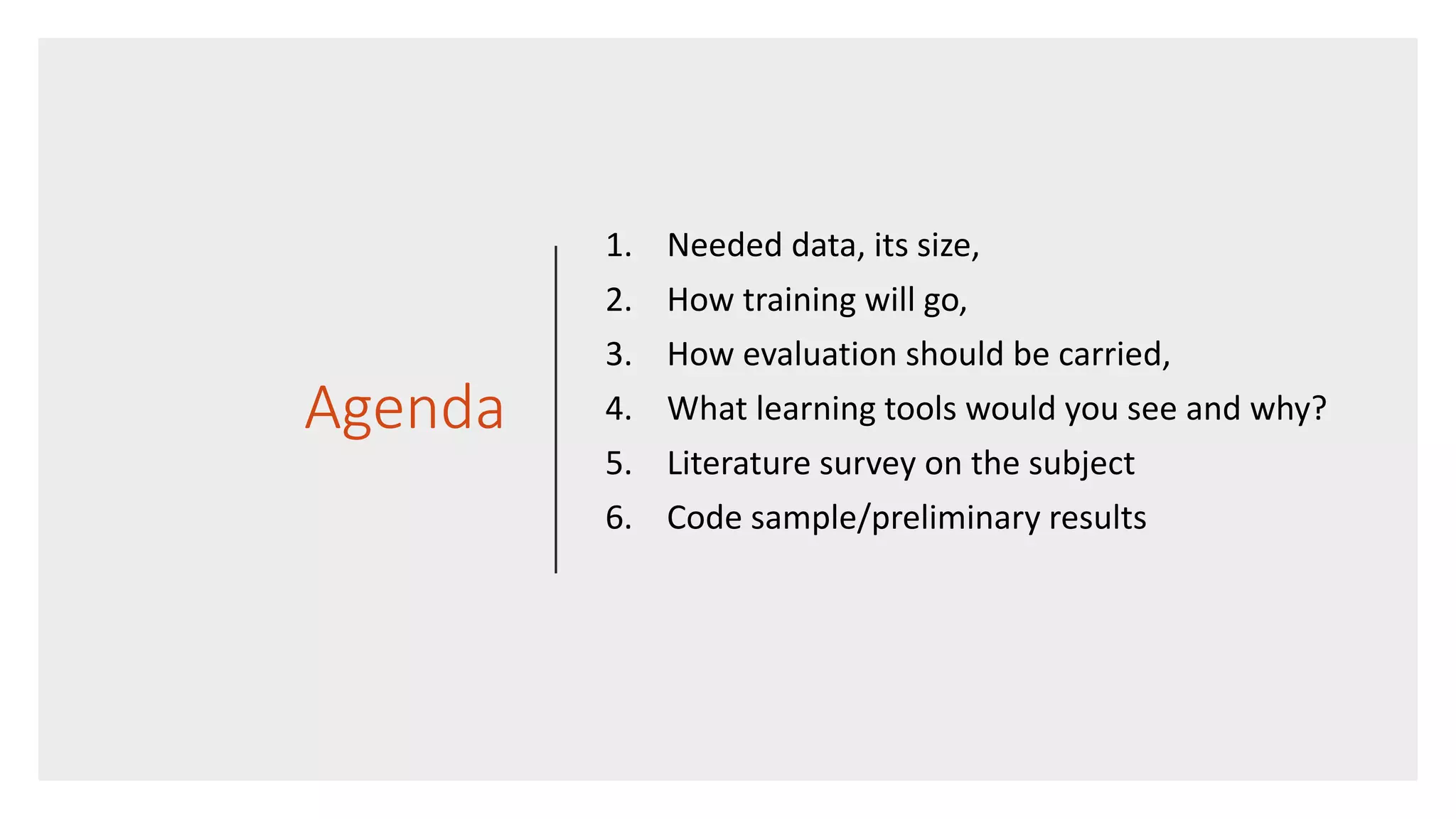 Agenda

1. Needed data, its size,
2. How training will go,
3. How evaluation should be carried,
4. What learning tools would you see and why?
5. Literature survey on the subject
6. Code sample/preliminary results